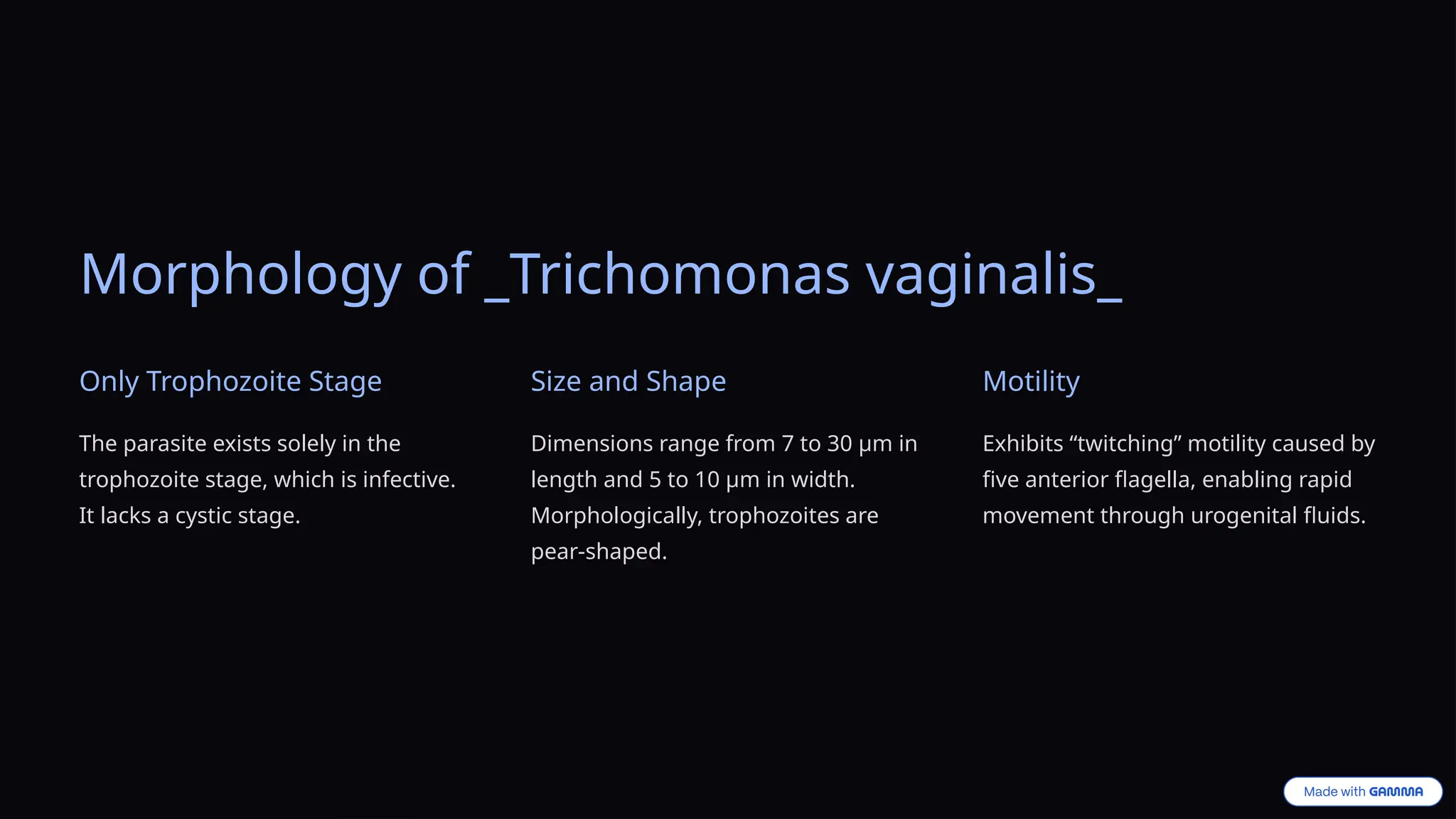 Morphology of _Trichomonas vaginalis_

Only Trophozoite Stage

The parasite exists solely in the trophozoite stage, which is infective. It lacks a cystic stage.

Size and Shape

Dimensions range from 7 to 30 µm in length and 5 to 10 µm in width. Morphologically, trophozoites are pear-shaped.

Motility

Exhibits “twitching” motility caused by five anterior flagella, enabling rapid movement through urogenital fluids.

Made with GAMMA